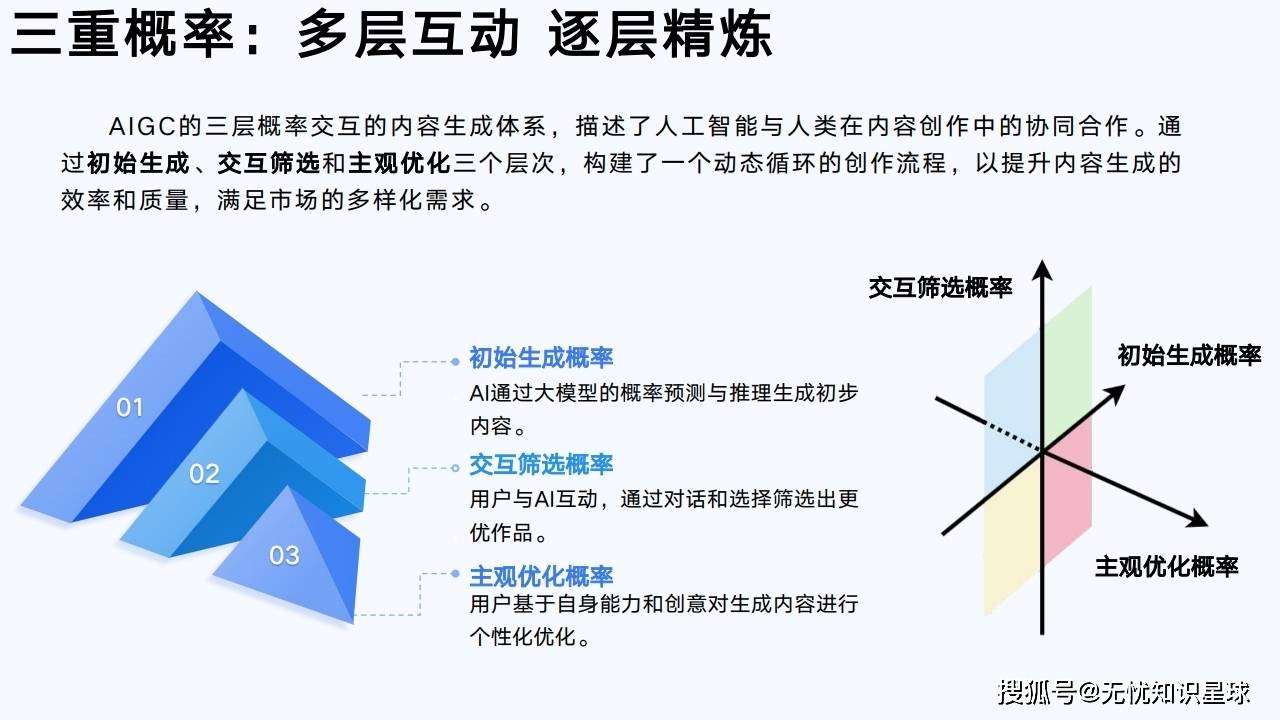 三重概率：多层互动 逐层精炼

AIGC的三层概率交互的内容生成体系，描述了人工智能与人类在内容创作中的协同合作。通过初始生成、交互筛选和主观优化三个层次，构建了一个动态循环的创作流程，以提升内容生成的效率和质量，满足市场的多样化需求。

01
02
03

初始生成概率
AI通过大模型的概率预测与推理生成初步内容。

交互筛选概率
用户与AI互动，通过对话和选择筛选出更优作品。

主观优化概率
用户基于自身能力和创意对生成内容进行个性化优化。

交互筛选概率
初始生成概率
主观优化概率

搜狐号@无忧知识星球